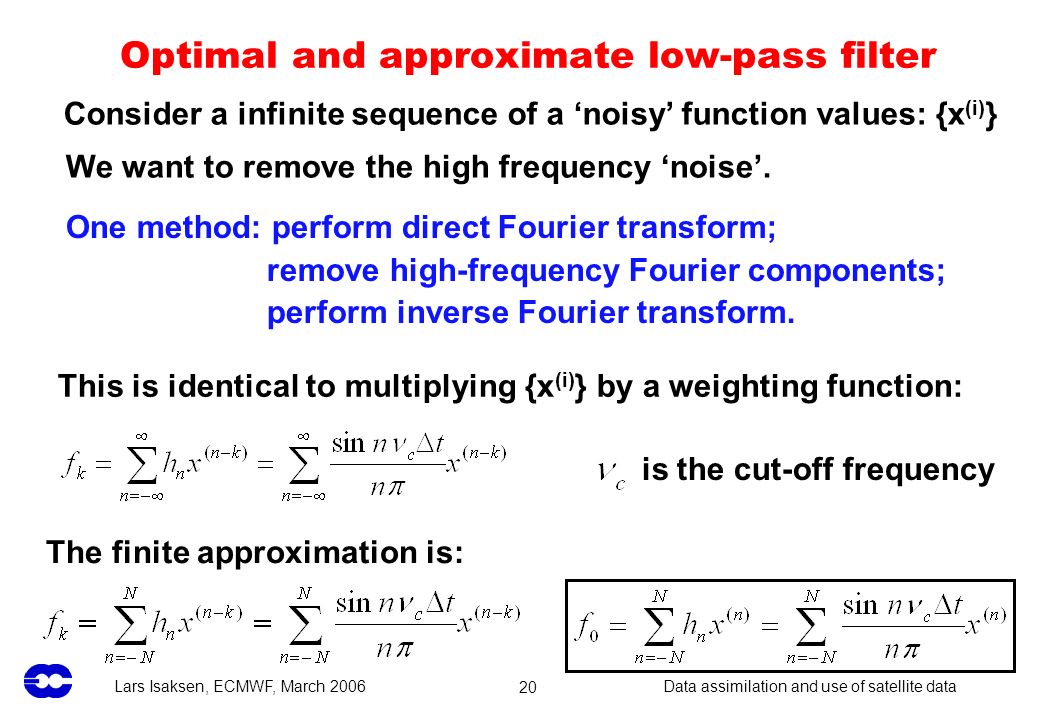 Optimal and approximate low-pass filter

Consider a infinite sequence of a ‘noisy’ function values: $\{x^{(i)}\}$

We want to remove the high frequency ‘noise’.

One method: perform direct Fourier transform;
remove high-frequency Fourier components;
perform inverse Fourier transform.

This is identical to multiplying $\{x^{(i)}\}$ by a weighting function:

$f_k = \sum_{n=-\infty}^{\infty} h_n x^{(n-k)} = \sum_{n=-\infty}^{\infty} \frac{\sin n\nu_c \Delta t}{n\pi} x^{(n-k)}$

$\nu_c$ is the cut-off frequency

The finite approximation is:

$f_k = \sum_{n=-N}^{N} h_n x^{(n-k)} = \sum_{n=-N}^{N} \frac{\sin n\nu_c \Delta t}{n\pi} x^{(n-k)}$

$f_0 = \sum_{n=-N}^{N} h_n x^{(n)} = \sum_{n=-N}^{N} \frac{\sin n\nu_c \Delta t}{n\pi} x^{(n)}$

Lars Isaksen, ECMWF, March 2006

20

Data assimilation and use of satellite data